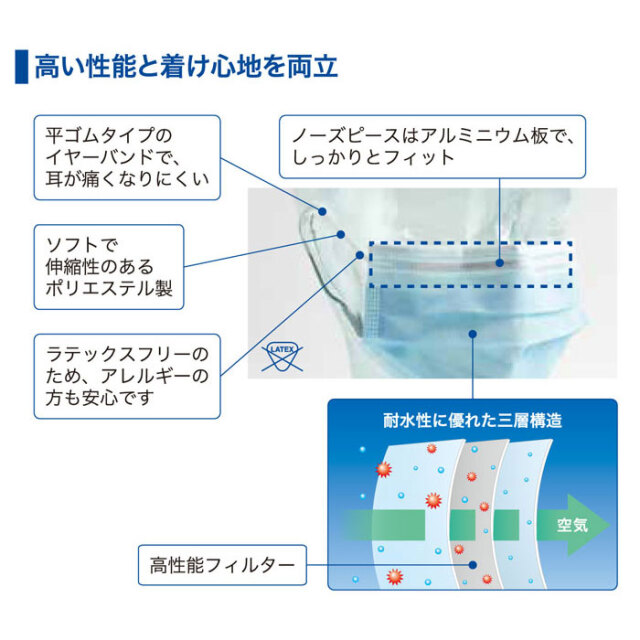 高い性能と着け心地を両立

平ゴムタイプのイヤーバンドで、耳が痛くなりにくい

ノーズピースはアルミニウム板で、しっかりとフィット

ソフトで伸縮性のあるポリエステル製

ラテックスフリーのため、アレルギーの方も安心です

LATEX

耐水性に優れた三層構造

空気

高性能フィルター